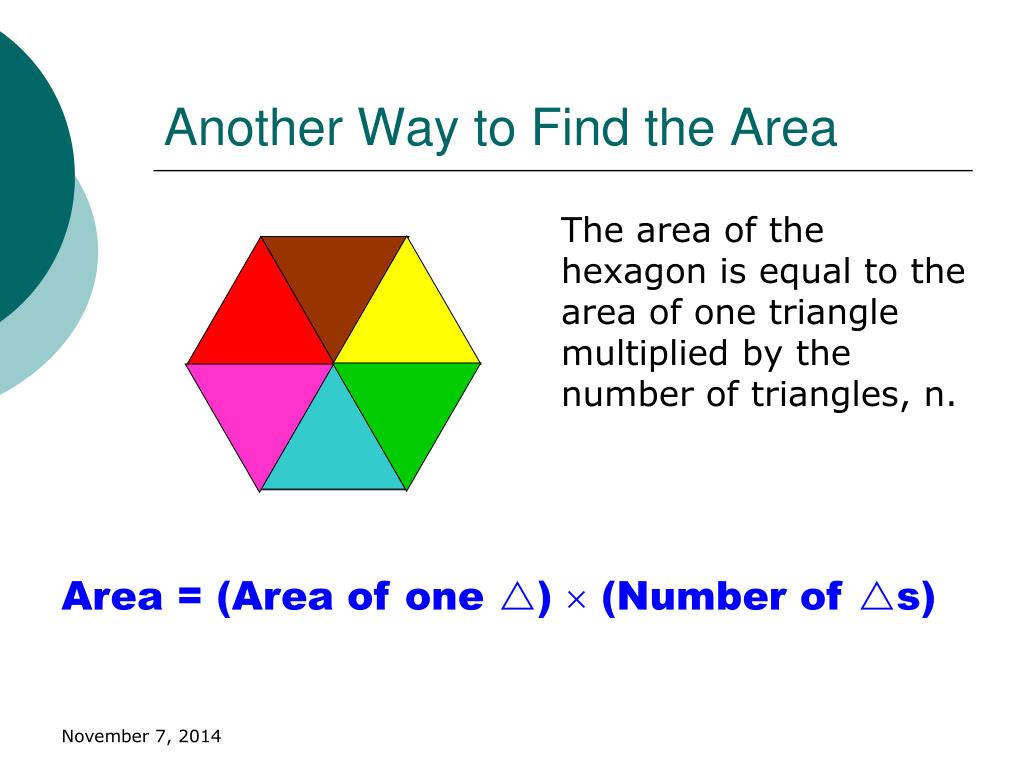 Another Way to Find the Area

The area of the hexagon is equal to the area of one triangle multiplied by the number of triangles, n.

Area = (Area of one $\triangle$) $\times$ (Number of $\triangle$s)

November 7, 2014